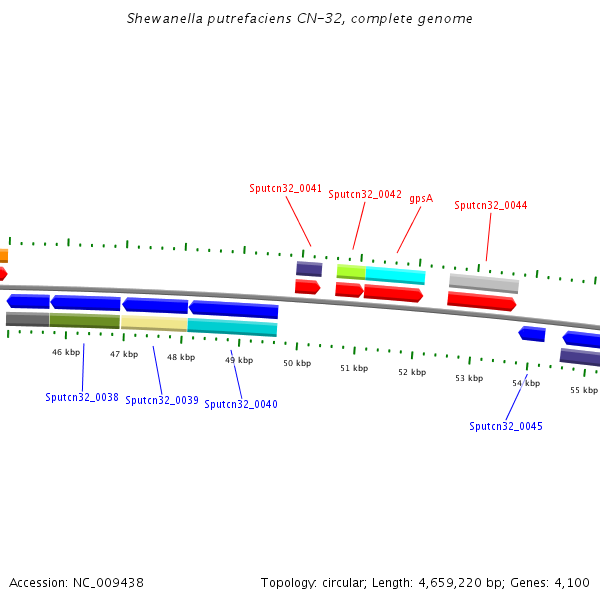 Shewanella putrefaciens CN-32, complete genome

Sputcn32_0041
Sputcn32_0042
gpsA
Sputcn32_0044

46 kbp
47 kbp
48 kbp
49 kbp
50 kbp
51 kbp
52 kbp
53 kbp
54 kbp
55 kbp

Sputcn32_0038
Sputcn32_0039
Sputcn32_0040
Sputcn32_0045

Accession: NC_009438

Topology: circular; Length: 4,659,220 bp; Genes: 4,100